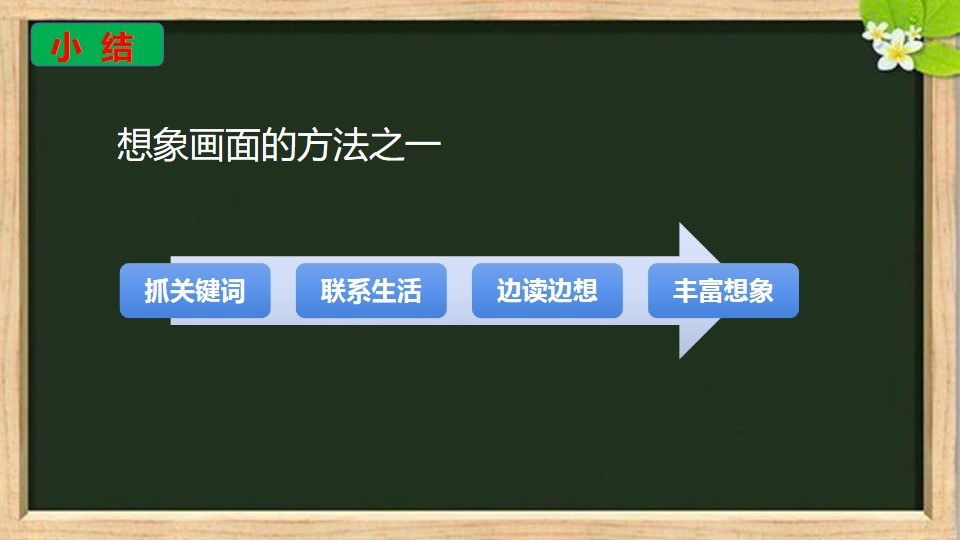 小 结

想象画面的方法之一

抓关键词

联系生活

边读边想

丰富想象